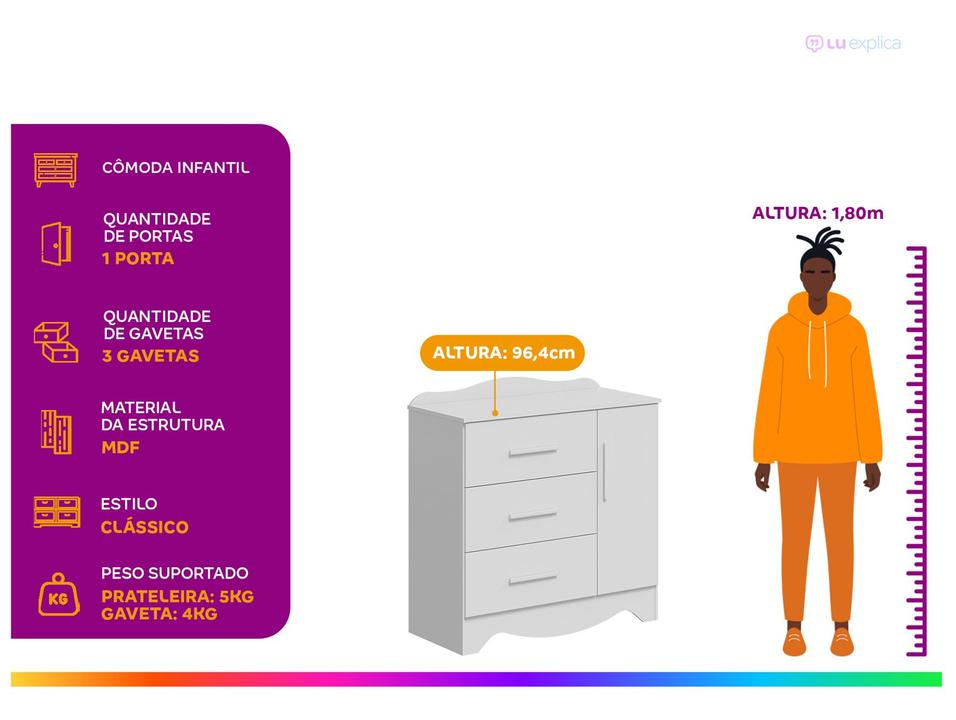 LU explica

CÔMODA INFANTIL

QUANTIDADE DE PORTAS
1 PORTA

QUANTIDADE DE GAVETAS
3 GAVETAS

MATERIAL DA ESTRUTURA
MDF

ESTILO
CLÁSSICO

KG

PESO SUPORTADO
PRATELEIRA: 5KG
GAVETA: 4KG

ALTURA: 96,4cm

ALTURA: 1,80m